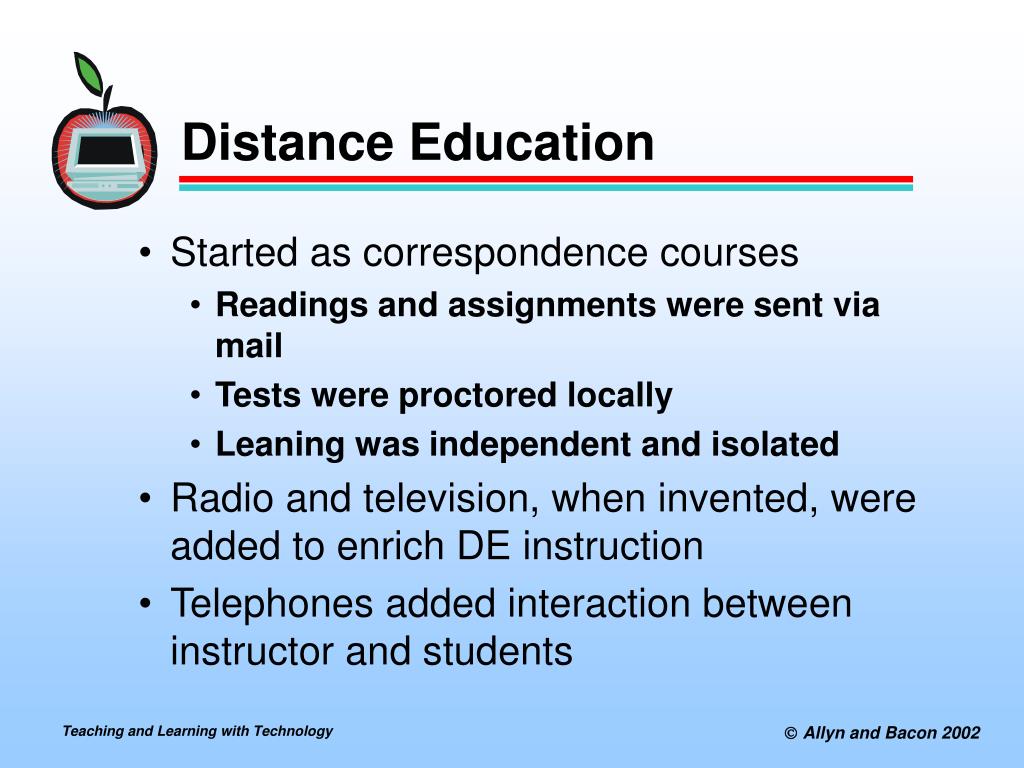 Distance Education

• Started as correspondence courses
  • Readings and assignments were sent via mail
  • Tests were proctored locally
  • Leaning was independent and isolated
• Radio and television, when invented, were added to enrich DE instruction
• Telephones added interaction between instructor and students

Teaching and Learning with Technology

© Allyn and Bacon 2002